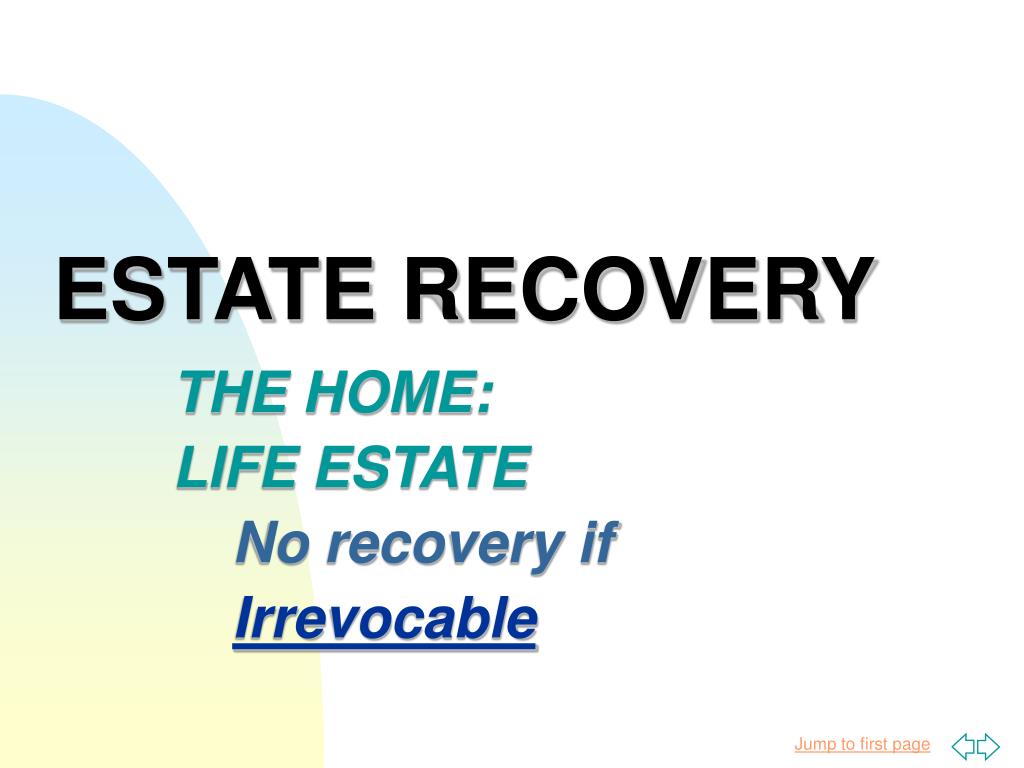 ESTATE RECOVERY

THE HOME:
LIFE ESTATE

No recovery if
Irrevocable

Jump to first page